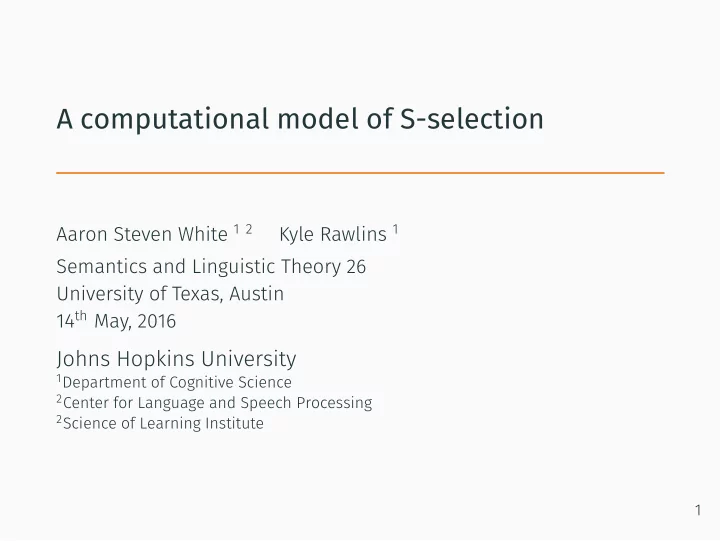 A computational model of S-selection

Aaron Steven White $^{1\ 2}$ Kyle Rawlins $^{1}$

Semantics and Linguistic Theory 26
University of Texas, Austin
14$^{th}$ May, 2016

Johns Hopkins University
$^{1}$Department of Cognitive Science
$^{2}$Center for Language and Speech Processing
$^{2}$Science of Learning Institute

1